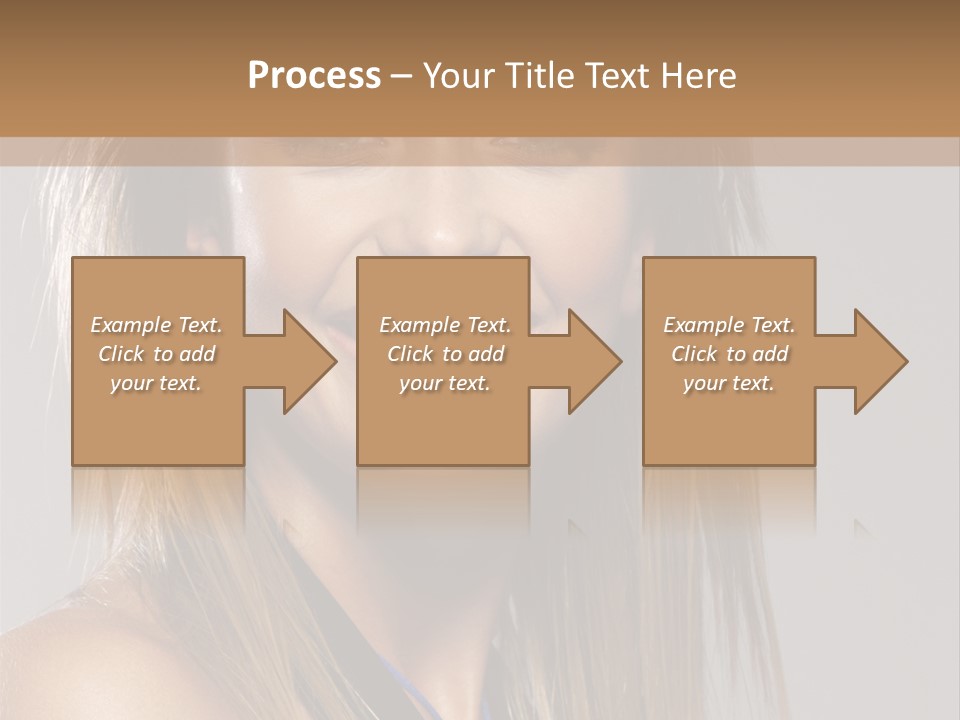 Process – Your Title Text Here

Example Text. Click to add your text.

Example Text. Click to add your text.

Example Text. Click to add your text.